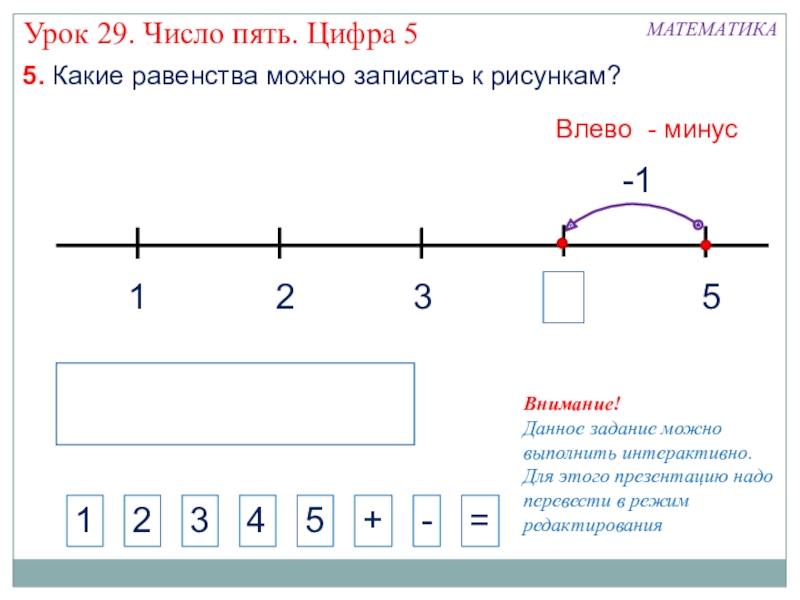 Урок 29. Число пять. Цифра 5

МАТЕМАТИКА

5. Какие равенства можно записать к рисункам?

Влево - минус

-1

1 2 3 5

Внимание!
Данное задание можно выполнить интерактивно. Для этого презентацию надо перевести в режим редактирования

1 2 3 4 5 + - =